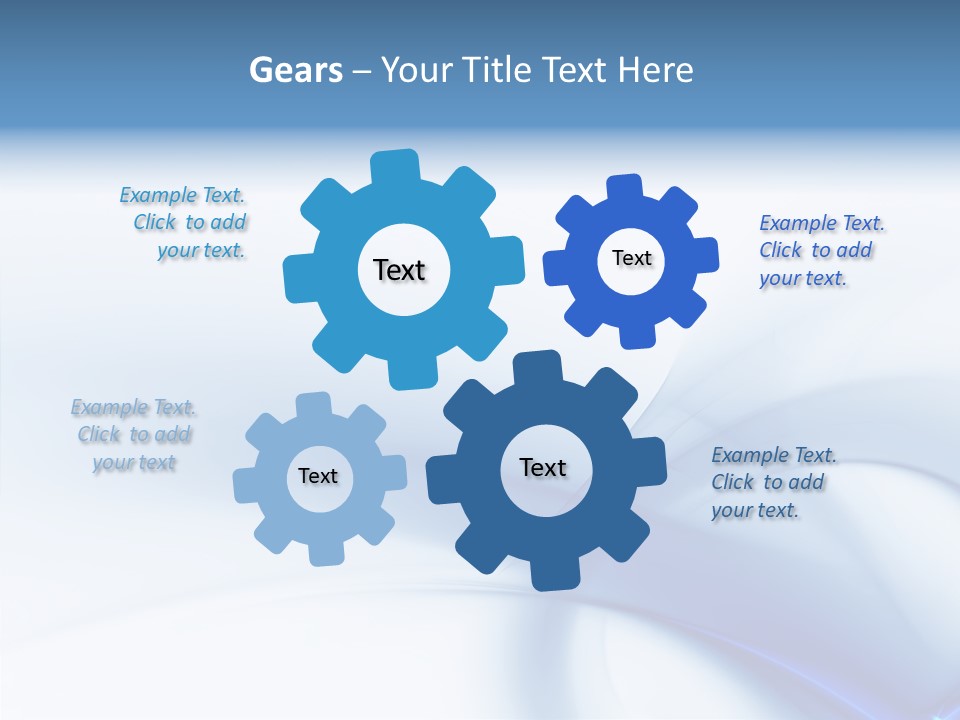 Gears – Your Title Text Here

Example Text. Click to add your text.

Text

Text

Example Text. Click to add your text.

Example Text. Click to add your text

Text

Text

Example Text. Click to add your text.